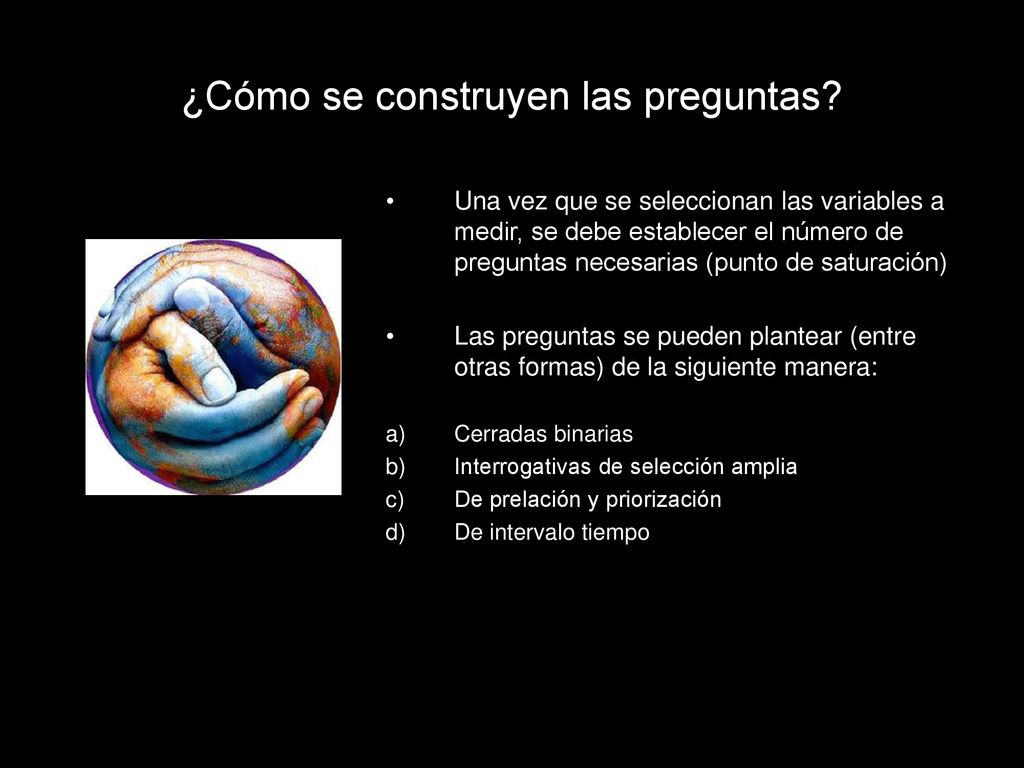 ¿Cómo se construyen las preguntas?

• Una vez que se seleccionan las variables a medir, se debe establecer el número de preguntas necesarias (punto de saturación)

• Las preguntas se pueden plantear (entre otras formas) de la siguiente manera:

a) Cerradas binarias
b) Interrogativas de selección amplia
c) De prelación y priorización
d) De intervalo tiempo